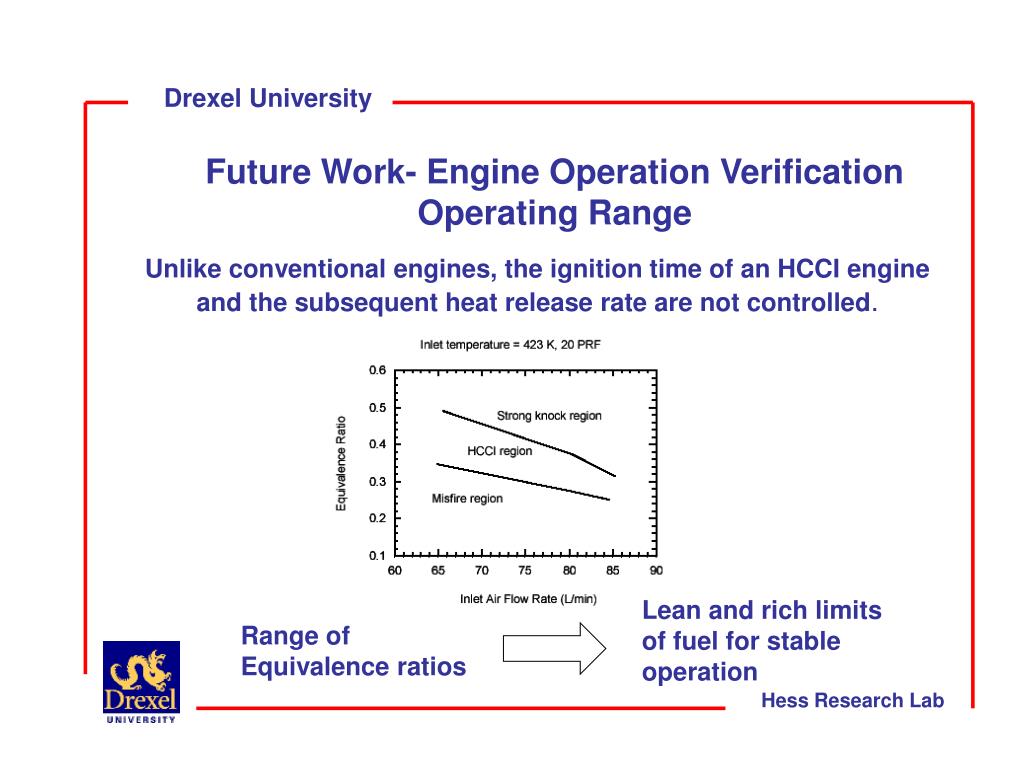 Drexel University

Future Work- Engine Operation Verification
Operating Range

Unlike conventional engines, the ignition time of an HCCI engine and the subsequent heat release rate are not controlled.

Inlet temperature = 423 K, 20 PRF

Equivalence Ratio

0.6
0.5
0.4
0.3
0.2
0.1

Strong knock region
HCCI region
Misfire region

60 65 70 75 80 85 90

Inlet Air Flow Rate (L/min)

Range of
Equivalence ratios

Lean and rich limits of fuel for stable operation

Drexel
UNIVERSITY

Hess Research Lab